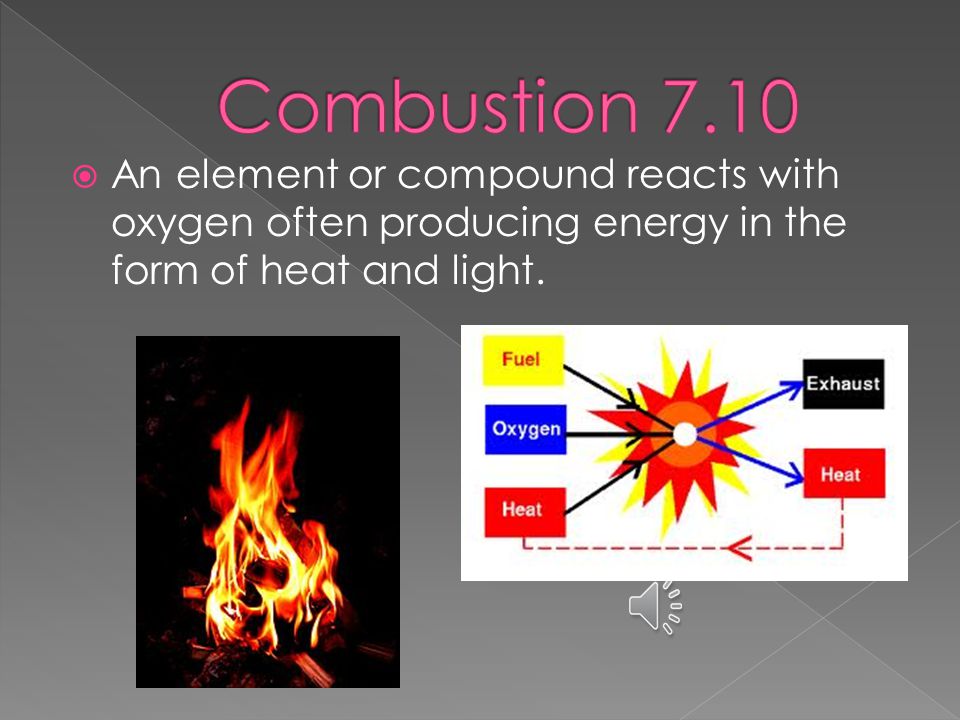 Combustion 7.10

An element or compound reacts with oxygen often producing energy in the form of heat and light.

Fuel
Oxygen
Heat
Exhaust
Heat